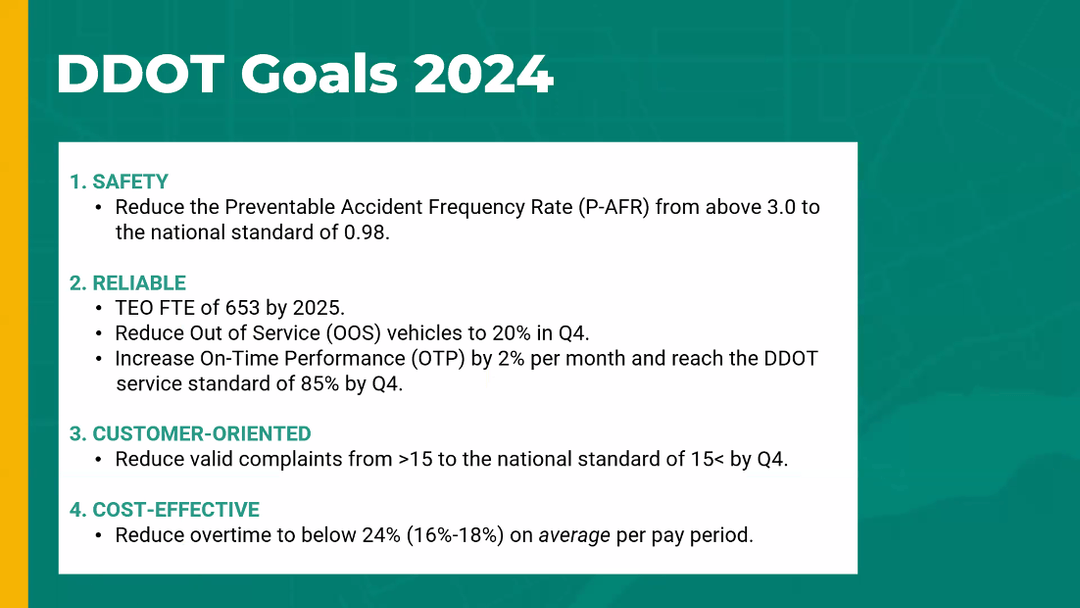 DDOT Goals 2024

1. SAFETY
• Reduce the Preventable Accident Frequency Rate (P-AFR) from above 3.0 to the national standard of 0.98.

2. RELIABLE
• TEO FTE of 653 by 2025.
• Reduce Out of Service (OOS) vehicles to 20% in Q4.
• Increase On-Time Performance (OTP) by 2% per month and reach the DDOT service standard of 85% by Q4.

3. CUSTOMER-ORIENTED
• Reduce valid complaints from >15 to the national standard of 15< by Q4.

4. COST-EFFECTIVE
• Reduce overtime to below 24% (16%-18%) on average per pay period.